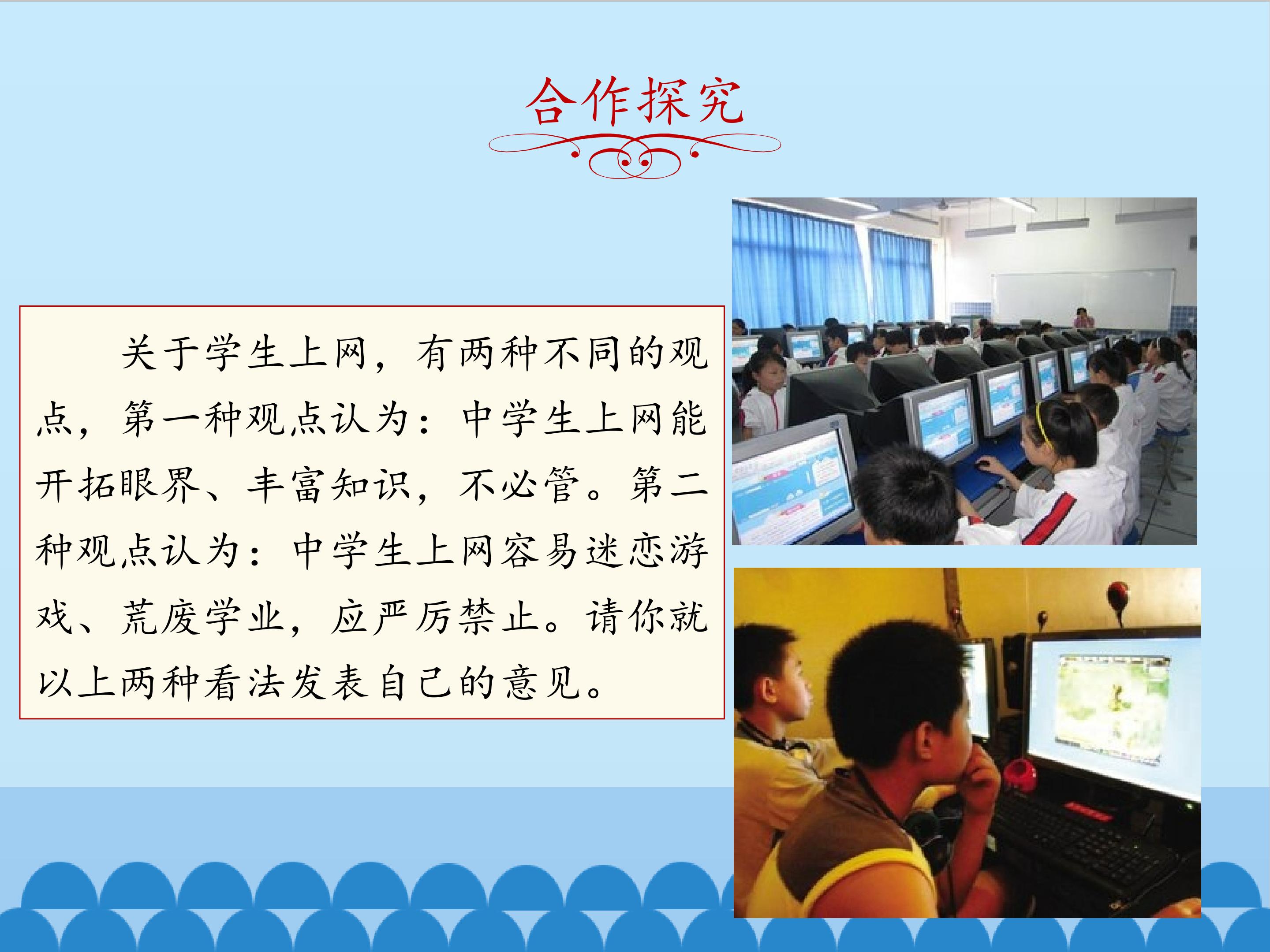 合作探究

关于学生上网，有两种不同的观点，第一种观点认为：中学生上网能开拓眼界、丰富知识，不必管。第二种观点认为：中学生上网容易迷恋游戏、荒废学业，应严厉禁止。请你就以上两种看法发表自己的意见。